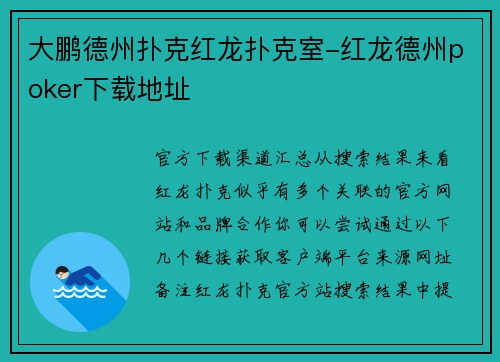 大鹏德州扑克红龙扑克室-红龙德州poker下载地址

官方下载渠道汇总从搜索结果来看红龙扑克似乎有多个关联的官方网站和品牌合作你可以尝试通过以下几个链接获取客户端平台来源网址备注红龙扑克官方站搜索结果中提